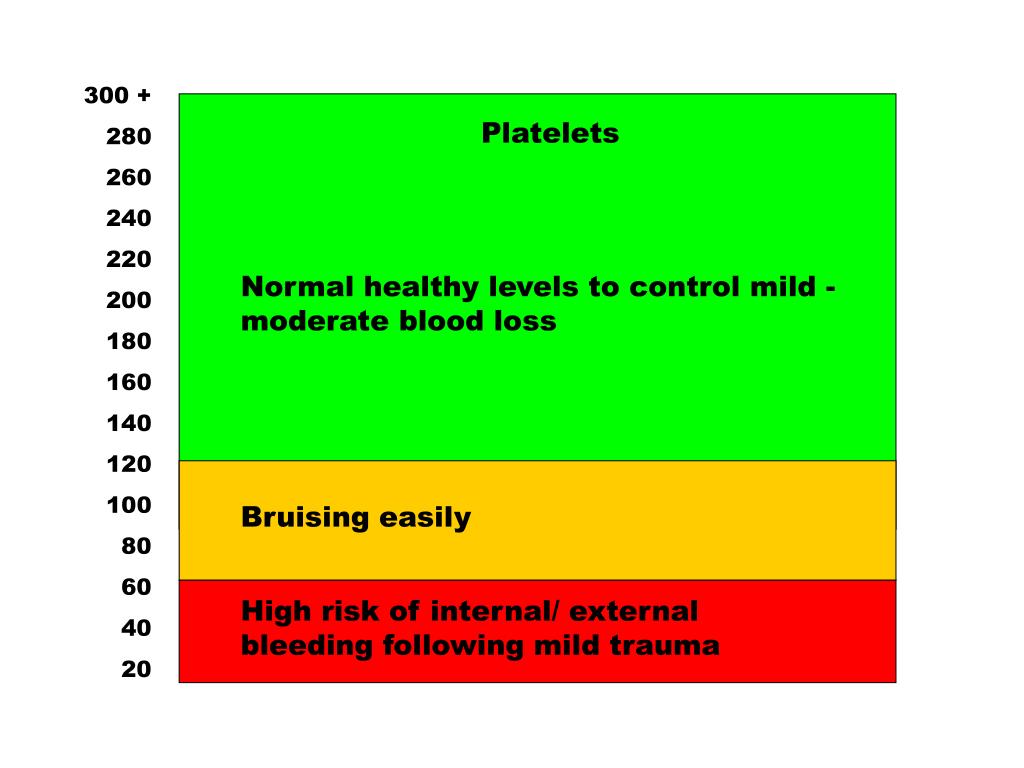 300 +
280
260
240
220
200
180
160
140
120
100
80
60
40
20

Platelets

Normal healthy levels to control mild - moderate blood loss

Bruising easily

High risk of internal/ external bleeding following mild trauma